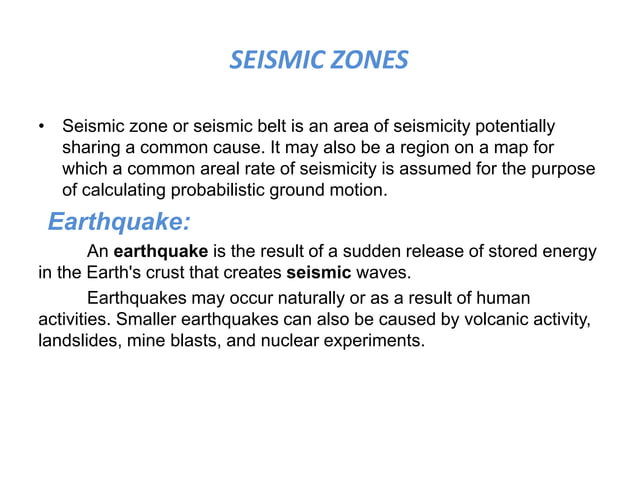 SEISMIC ZONES

• Seismic zone or seismic belt is an area of seismicity potentially sharing a common cause. It may also be a region on a map for which a common areal rate of seismicity is assumed for the purpose of calculating probabilistic ground motion.

Earthquake:

An earthquake is the result of a sudden release of stored energy in the Earth's crust that creates seismic waves.

Earthquakes may occur naturally or as a result of human activities. Smaller earthquakes can also be caused by volcanic activity, landslides, mine blasts, and nuclear experiments.